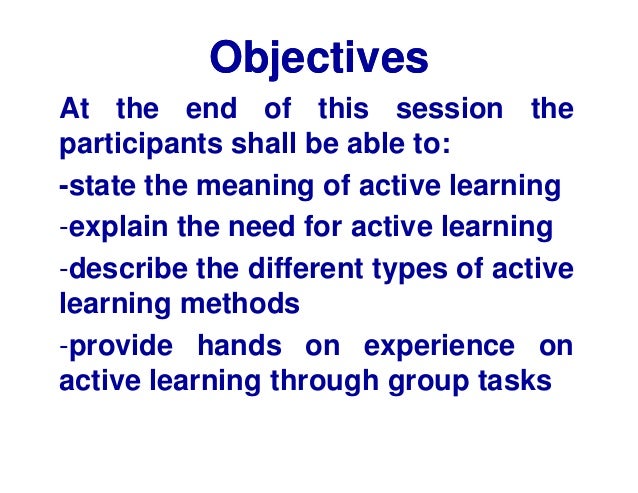 Objectives

At the end of this session the participants shall be able to:

-state the meaning of active learning

-explain the need for active learning

-describe the different types of active learning methods

-provide hands on experience on active learning through group tasks